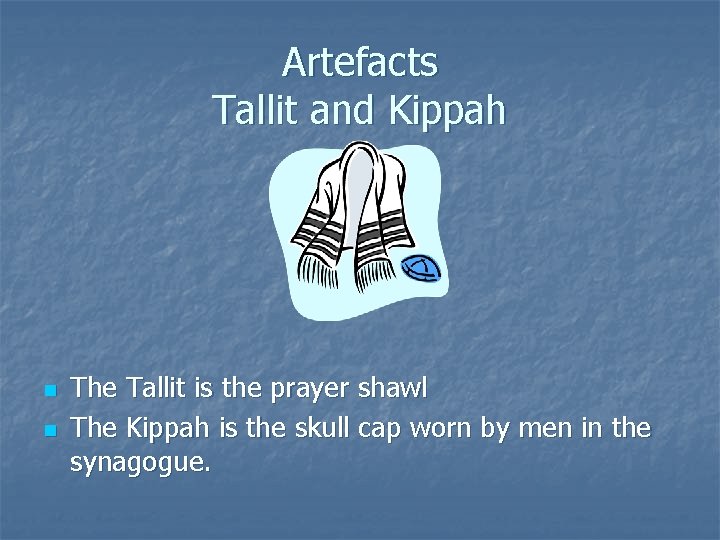 Artefacts
Tallit and Kippah

- The Tallit is the prayer shawl
- The Kippah is the skull cap worn by men in the synagogue.